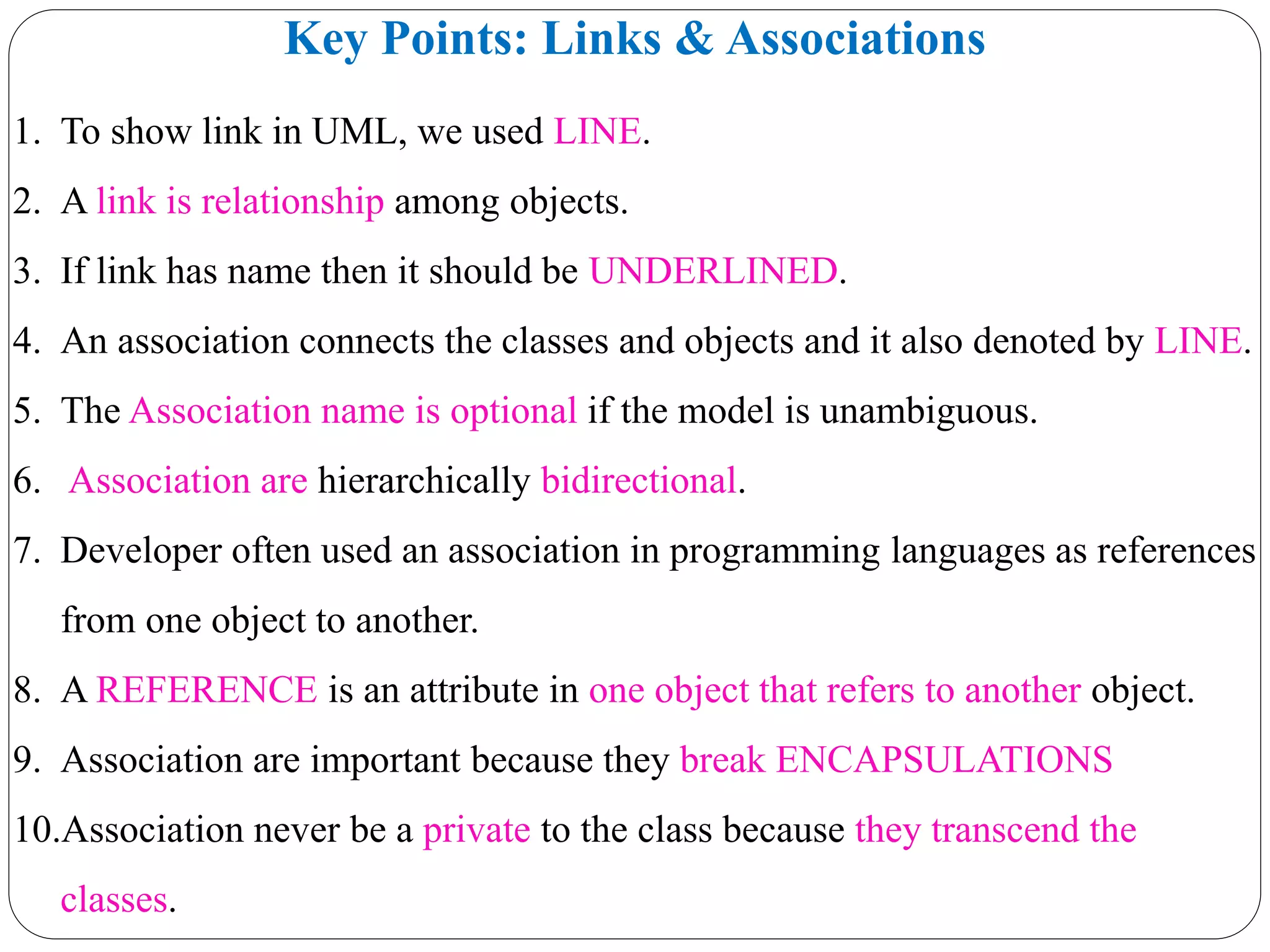 Key Points: Links & Associations

1. To show link in UML, we used LINE.
2. A link is relationship among objects.
3. If link has name then it should be UNDERLINED.
4. An association connects the classes and objects and it also denoted by LINE.
5. The Association name is optional if the model is unambiguous.
6. Association are hierarchically bidirectional.
7. Developer often used an association in programming languages as references from one object to another.
8. A REFERENCE is an attribute in one object that refers to another object.
9. Association are important because they break ENCAPSULATIONS
10. Association never be a private to the class because they transcend the classes.